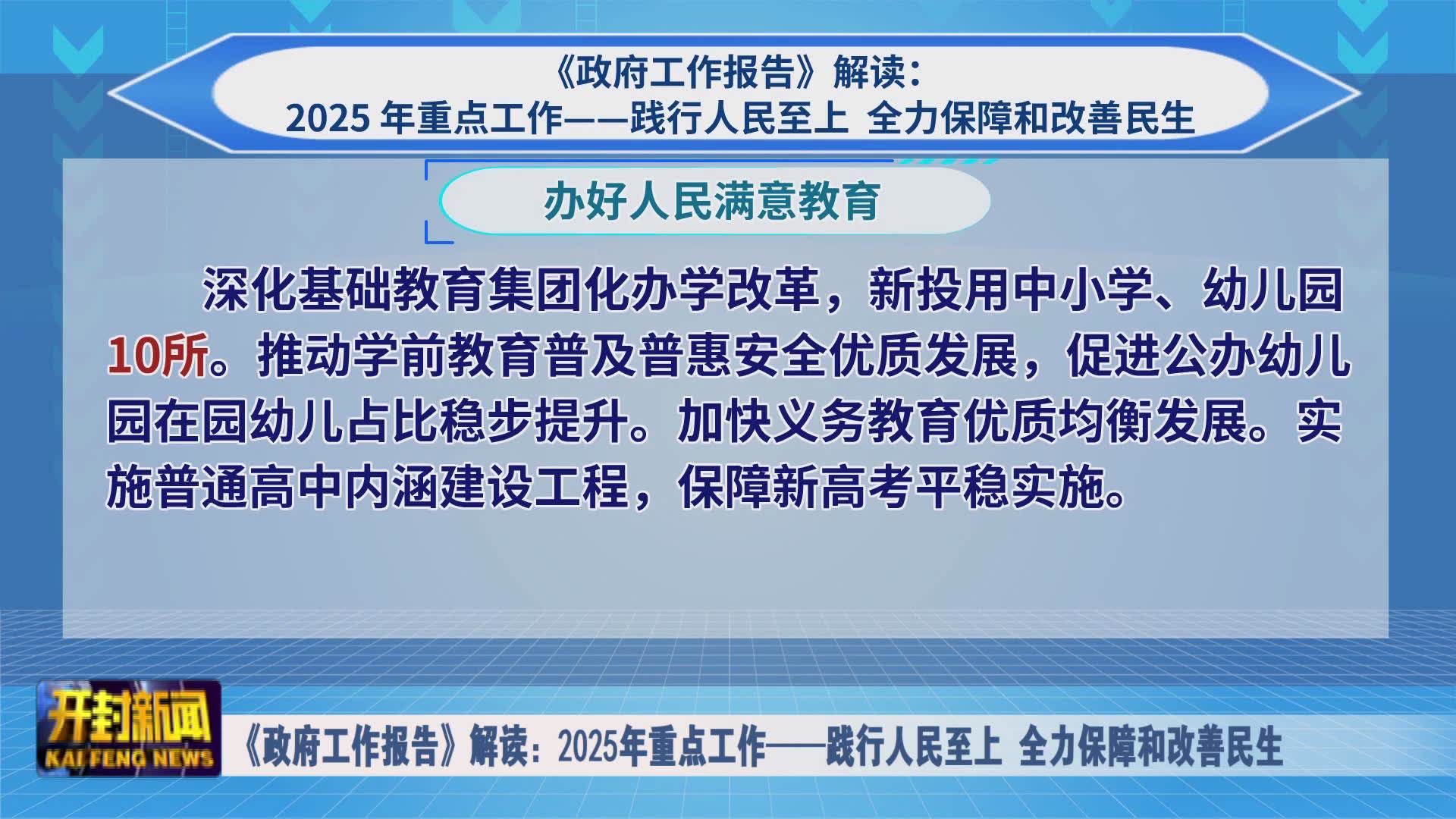 《政府工作报告》解读：
2025 年重点工作——践行人民至上 全力保障和改善民生

办好人民满意教育

深化基础教育集团化办学改革，新投用中小学、幼儿园10所。推动学前教育普及普惠安全优质发展，促进公办幼儿园在园幼儿占比稳步提升。加快义务教育优质均衡发展。实施普通高中内涵建设工程，保障新高考平稳实施。

开封新闻
KAIFENG NEWS

《政府工作报告》解读：2025年重点工作——践行人民至上 全力保障和改善民生